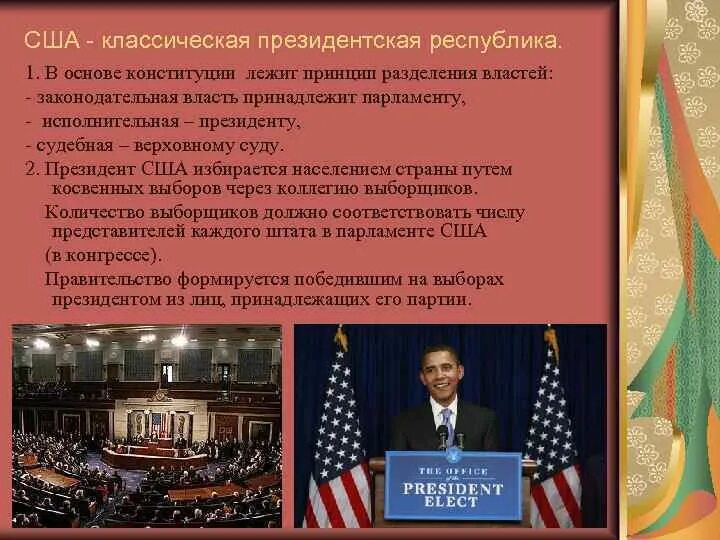 США - классическая президентская республика.

1. В основе конституции лежит принцип разделения властей:
- законодательная власть принадлежит парламенту,
- исполнительная – президенту,
- судебная – верховному суду.
2. Президент США избирается населением страны путем косвенных выборов через коллегию выборщиков.
Количество выборщиков должно соответствовать числу представителей каждого штата в парламенте США (в конгрессе).
Правительство формируется победившим на выборах президентом из лиц, принадлежащих его партии.

THE OFFICE OF THE
PRESIDENT
ELECT